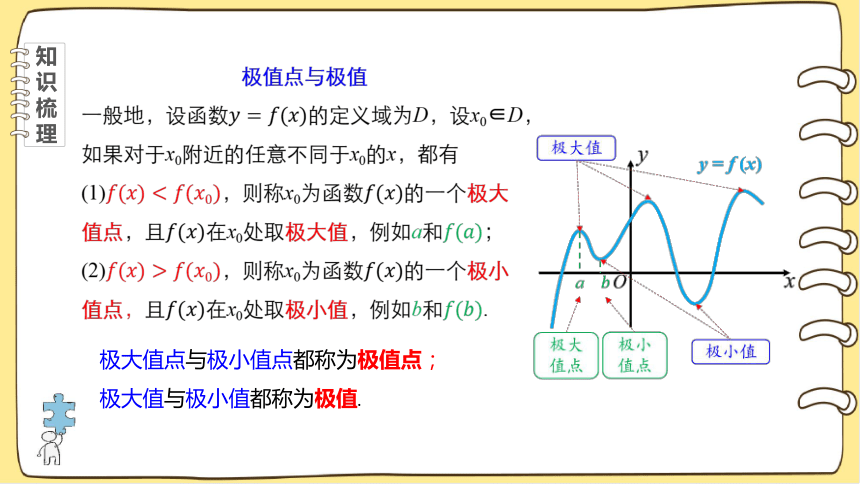 知识梳理

极值点与极值

一般地，设函数$y=f(x)$的定义域为$D$，设$x_0\in D$，如果对于$x_0$附近的任意不同于$x_0$的$x$，都有

(1)$f(x)<f(x_0)$，则称$x_0$为函数$f(x)$的一个极大值点，且$f(x)$在$x_0$处取极大值，例如$a$和$f(a)$；

(2)$f(x)>f(x_0)$，则称$x_0$为函数$f(x)$的一个极小值点，且$f(x)$在$x_0$处取极小值，例如$b$和$f(b)$.

极大值点与极小值点都称为极值点；

极大值与极小值都称为极值.

极大值

$y$

$y=f(x)$

$a$ $b$ $O$ $x$

极大值点

极小值点

极小值